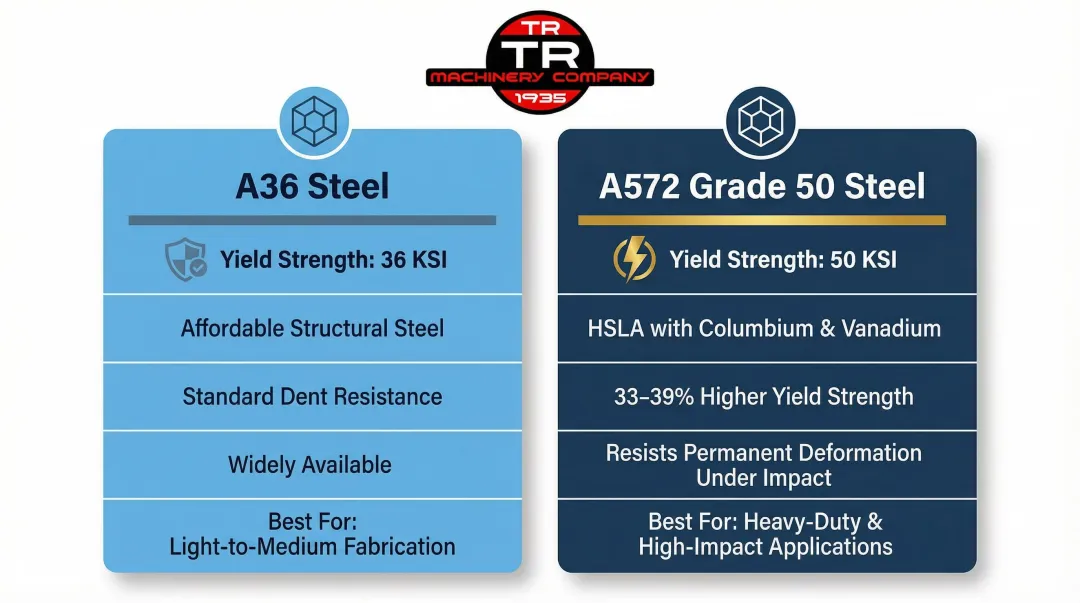 TR
TR
MACHINERY COMPANY
1935

A36 Steel

Yield Strength: 36 KSI

Affordable Structural Steel

Standard Dent Resistance

Widely Available

Best For:
Light-to-Medium Fabrication

A572 Grade 50 Steel

Yield Strength: 50 KSI

HSLA with Columbium & Vanadium

33–39% Higher Yield Strength

Resists Permanent Deformation Under Impact

Best For: Heavy-Duty & High-Impact Applications